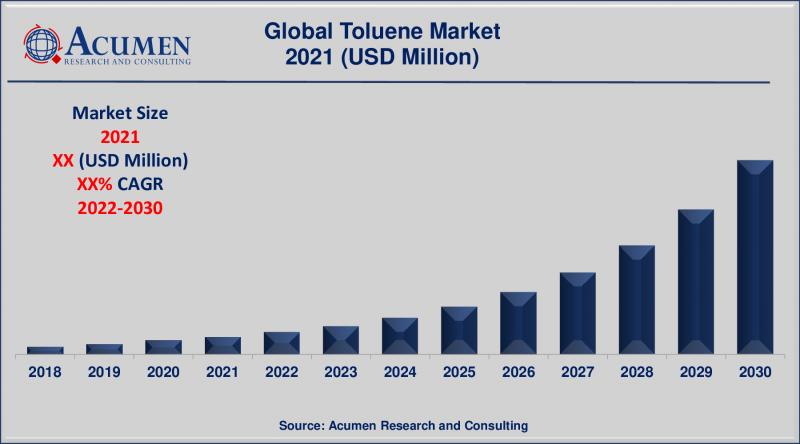 ACUMEN
RESEARCH AND CONSULTING

Global Toluene Market
2021 (USD Million)

Market Size
2021
XX (USD Million)
XX% CAGR
2022-2030

2018 2019 2020 2021 2022 2023 2024 2025 2026 2027 2028 2029 2030

Source: Acumen Research and Consulting